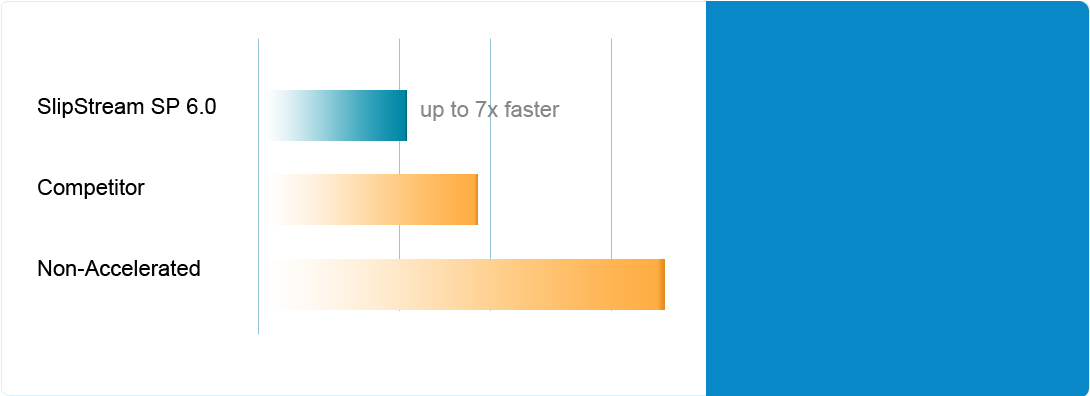 SlipStream SP 6.0

up to 7x faster

Competitor

Non-Accelerated